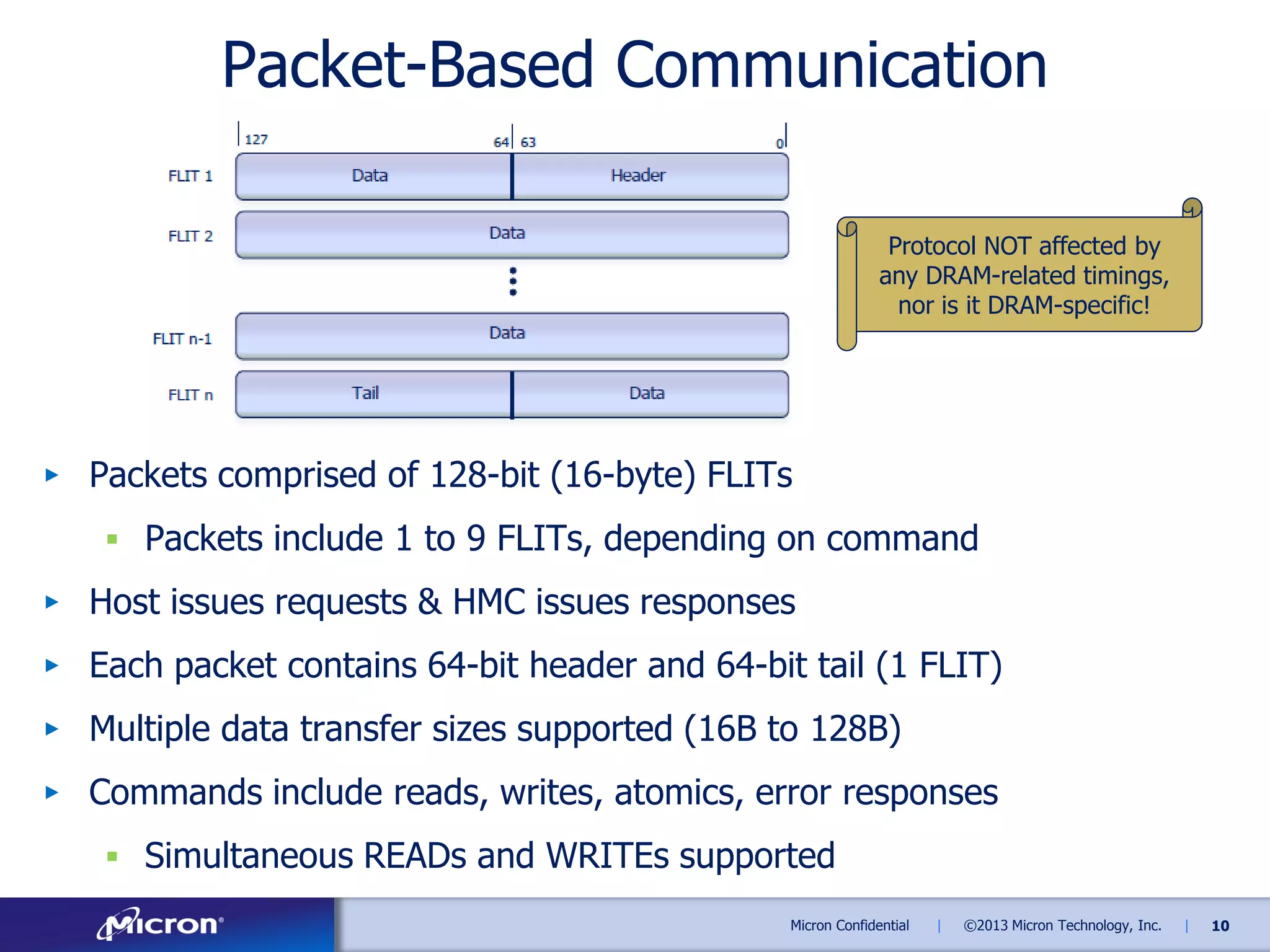 Packet-Based Communication

127 64 63 0

FLIT 1 Data Header

FLIT 2 Data

FLIT n-1 Data

FLIT n Tail Data

Protocol NOT affected by any DRAM-related timings, nor is it DRAM-specific!

▸ Packets comprised of 128-bit (16-byte) FLITs

▪ Packets include 1 to 9 FLITs, depending on command

▸ Host issues requests & HMC issues responses

▸ Each packet contains 64-bit header and 64-bit tail (1 FLIT)

▸ Multiple data transfer sizes supported (16B to 128B)

▸ Commands include reads, writes, atomics, error responses

▪ Simultaneous READs and WRITEs supported

Micron®

Micron Confidential | ©2013 Micron Technology, Inc. | 10